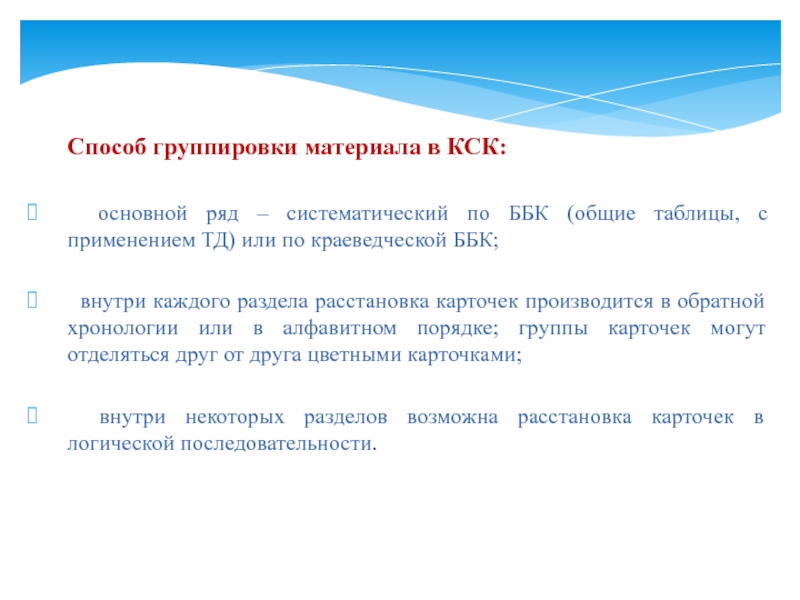 Способ группировки материала в КСК:

основной ряд – систематический по ББК (общие таблицы, с применением ТД) или по краеведческой ББК;

внутри каждого раздела расстановка карточек производится в обратной хронологии или в алфавитном порядке; группы карточек могут отделяться друг от друга цветными карточками;

внутри некоторых разделов возможна расстановка карточек в логической последовательности.